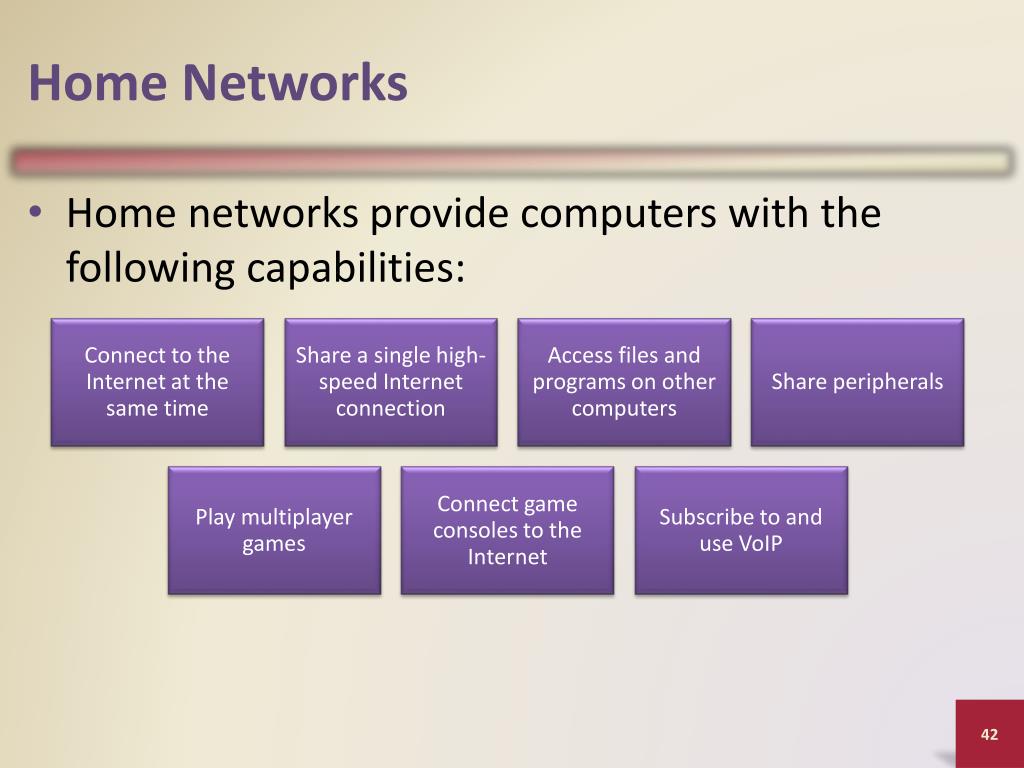 Home Networks

• Home networks provide computers with the following capabilities:

Connect to the Internet at the same time

Share a single high-speed Internet connection

Access files and programs on other computers

Share peripherals

Play multiplayer games

Connect game consoles to the Internet

Subscribe to and use VoIP

42